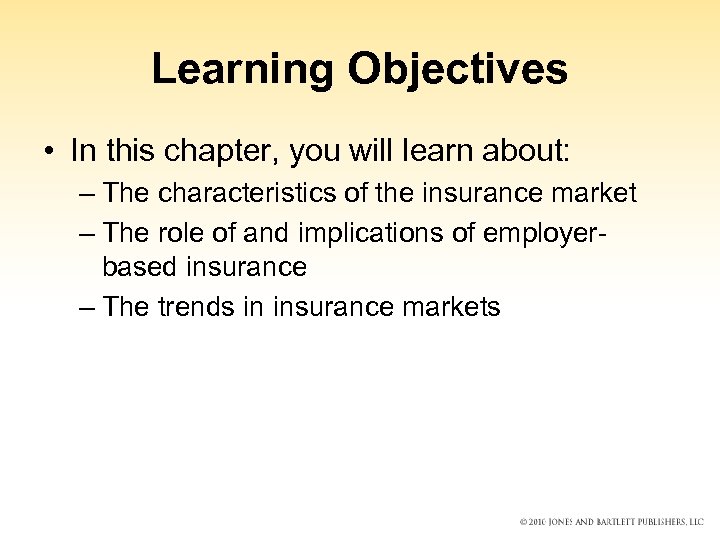 Learning Objectives

• In this chapter, you will learn about:

– The characteristics of the insurance market

– The role of and implications of employer-based insurance

– The trends in insurance markets

© 2010 JONES AND BARTLETT PUBLISHERS, LLC